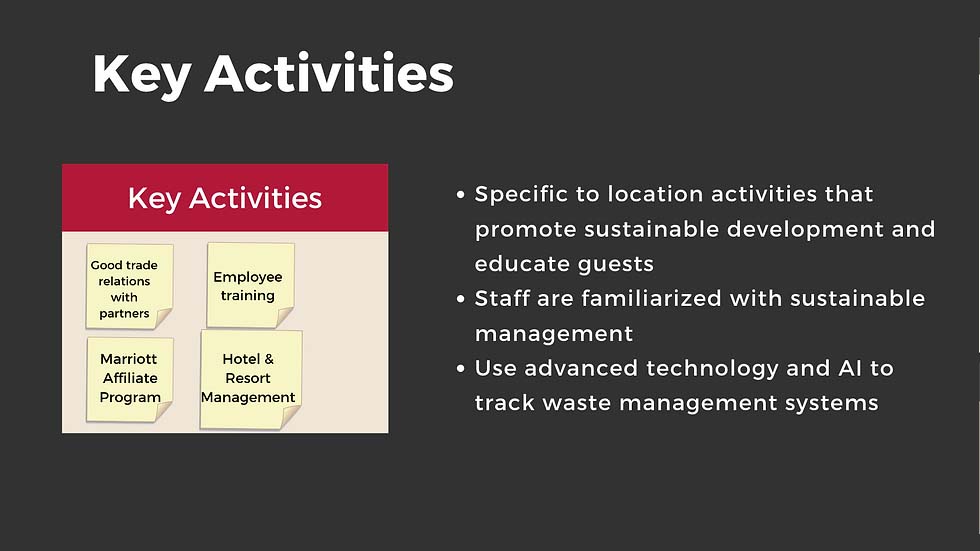 Key Activities

Key Activities

Good trade relations with partners

Employee training

Marriott Affiliate Program

Hotel & Resort Management

• Specific to location activities that promote sustainable development and educate guests
• Staff are familiarized with sustainable management
• Use advanced technology and AI to track waste management systems